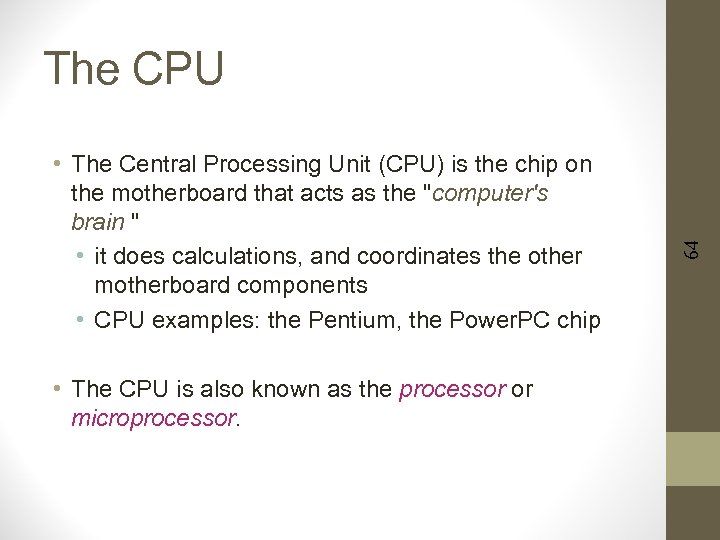 The CPU

• The Central Processing Unit (CPU) is the chip on the motherboard that acts as the "computer's brain "
 • it does calculations, and coordinates the other motherboard components
 • CPU examples: the Pentium, the PowerPC chip

• The CPU is also known as the processor or microprocessor.

64